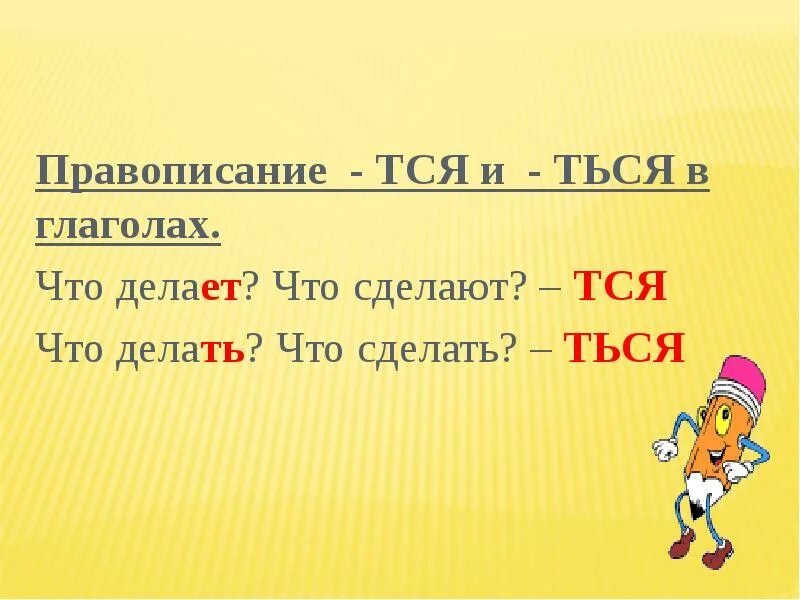 Правописание - ТСЯ и - ТЬСЯ в глаголах.

Что делает? Что сделают? – ТСЯ

Что делать? Что сделать? – ТЬСЯ